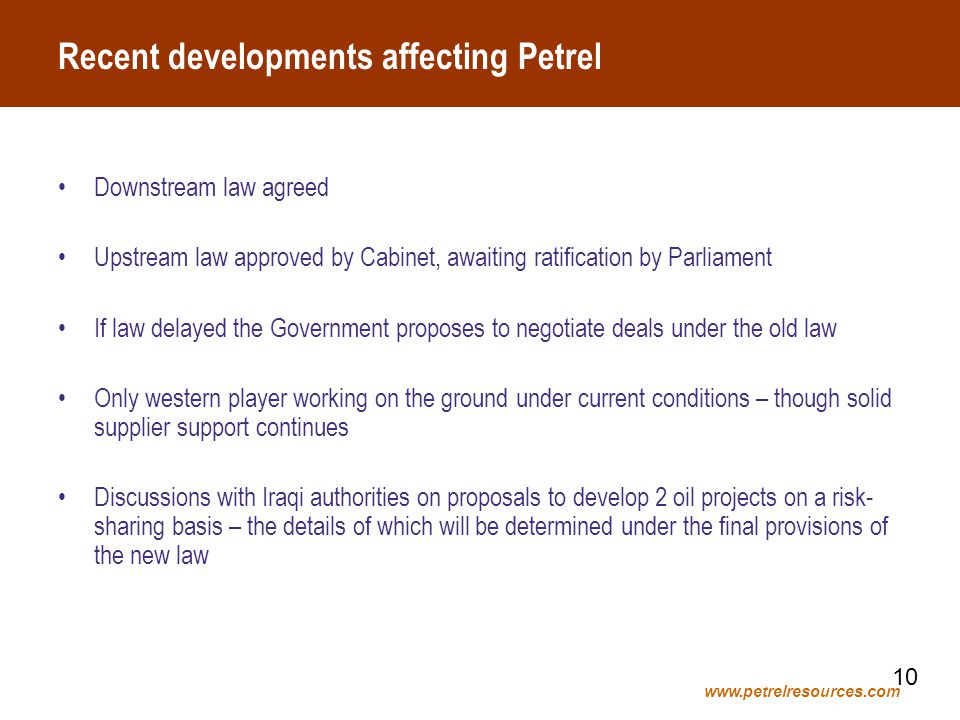 Recent developments affecting Petrel

• Downstream law agreed

• Upstream law approved by Cabinet, awaiting ratification by Parliament

• If law delayed the Government proposes to negotiate deals under the old law

• Only western player working on the ground under current conditions – though solid supplier support continues

• Discussions with Iraqi authorities on proposals to develop 2 oil projects on a risk-sharing basis – the details of which will be determined under the final provisions of the new law

10

www.petrelresources.com